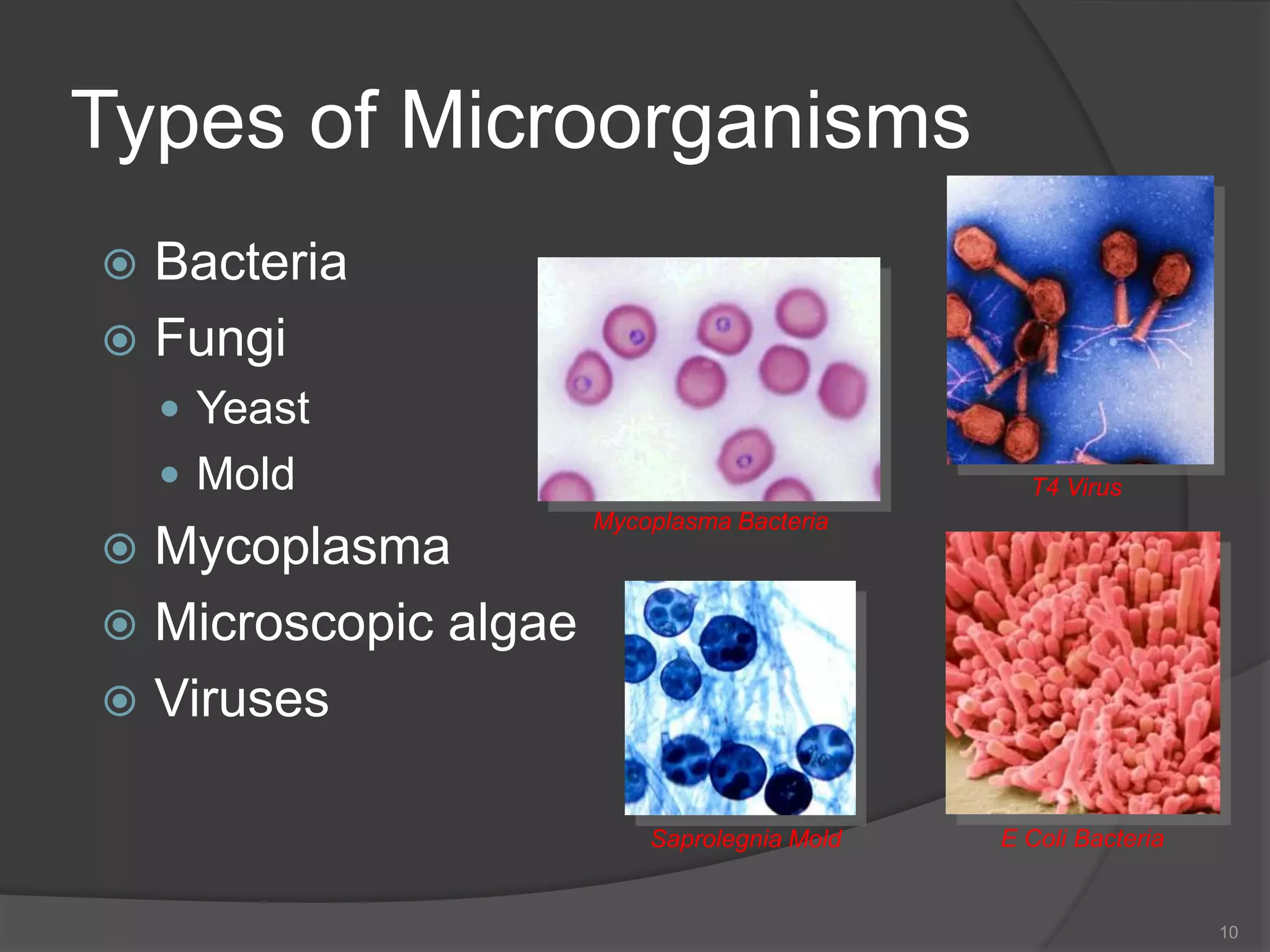 Types of Microorganisms

Bacteria
Fungi
Yeast
Mold
Mycoplasma
Microscopic algae
Viruses

Mycoplasma Bacteria

T4 Virus

Saprolegnia Mold

E Coli Bacteria

10